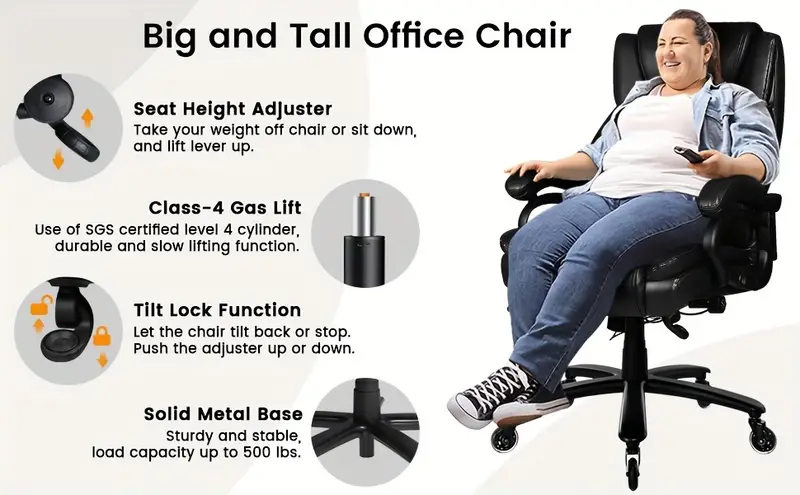 Big and Tall Office Chair

Seat Height Adjuster
Take your weight off chair or sit down, and lift lever up.

Class-4 Gas Lift
Use of SGS certified level 4 cylinder, durable and slow lifting function.

Tilt Lock Function
Let the chair tilt back or stop. Push the adjuster up or down.

Solid Metal Base
Sturdy and stable, load capacity up to 500 lbs.